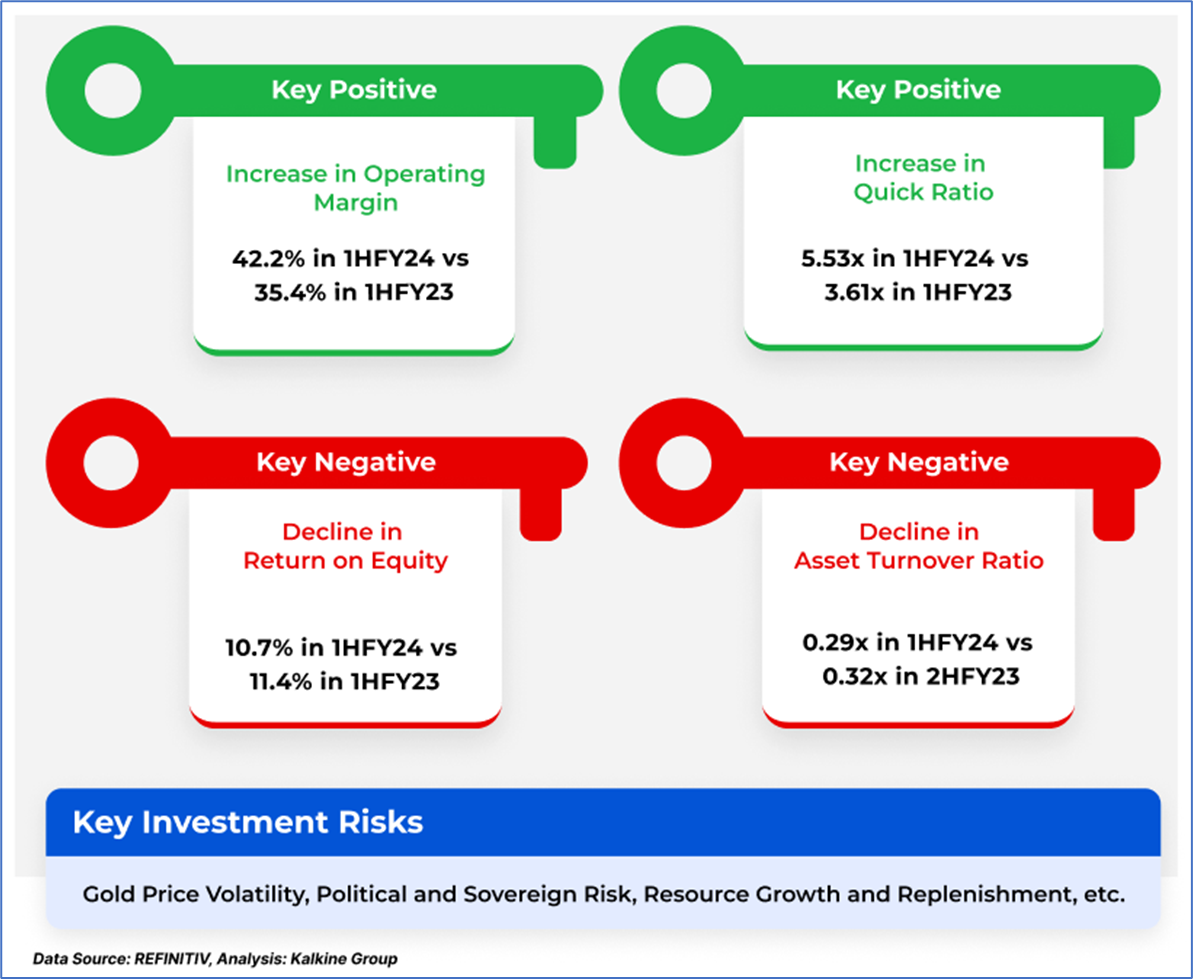 Key Positive

Increase in Operating Margin

42.2% in 1HFY24 vs 35.4% in 1HFY23

Key Positive

Increase in Quick Ratio

5.53x in 1HFY24 vs 3.61x in 1HFY23

Key Negative

Decline in Return on Equity

10.7% in 1HFY24 vs 11.4% in 1HFY23

Key Negative

Decline in Asset Turnover Ratio

0.29x in 1HFY24 vs 0.32x in 2HFY23

Key Investment Risks

Gold Price Volatility, Political and Sovereign Risk, Resource Growth and Replenishment, etc.

Data Source: REFINITIV, Analysis: Kalkine Group